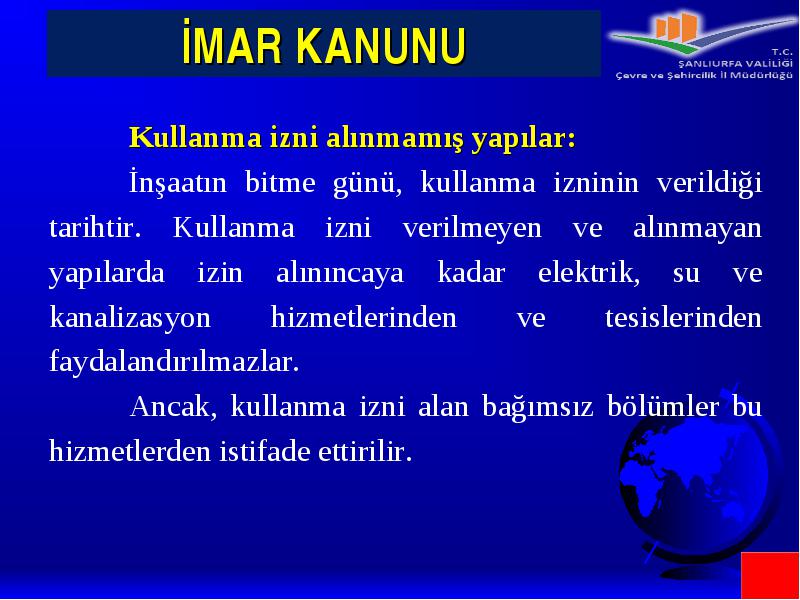 İMAR KANUNU

T.C.
ŞANLIURFA VALİLİĞİ
Çevre ve Şehircilik İl Müdürlüğü

Kullanma izni alınmamış yapılar:

İnşaatın bitme günü, kullanma izninin verildiği tarihtir. Kullanma izni verilmeyen ve alınmayan yapılarda izin alınıncaya kadar elektrik, su ve kanalizasyon hizmetlerinden ve tesislerinden faydalandırılmazlar.

Ancak, kullanma izni alan bağımsız bölümler bu hizmetlerden istifade ettirilir.